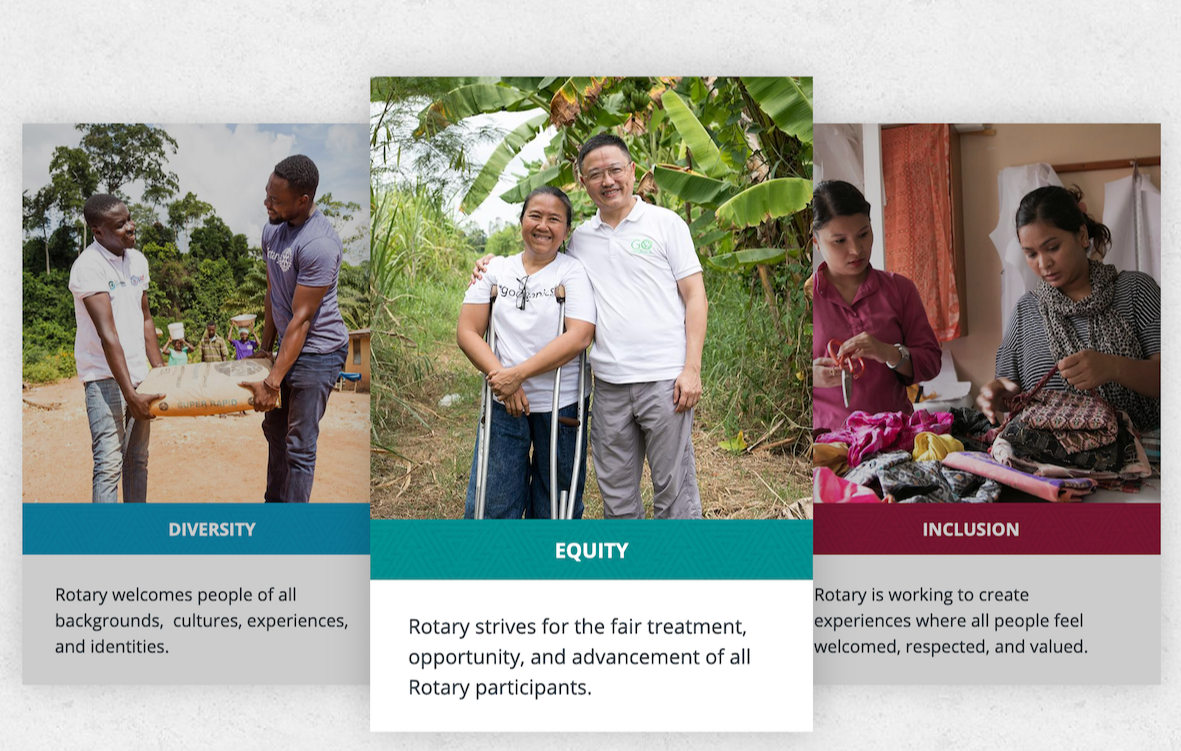 DIVERSITY

Rotary welcomes people of all backgrounds, cultures, experiences, and identities.

EQUITY

Rotary strives for the fair treatment, opportunity, and advancement of all Rotary participants.

INCLUSION

Rotary is working to create experiences where all people feel welcomed, respected, and valued.